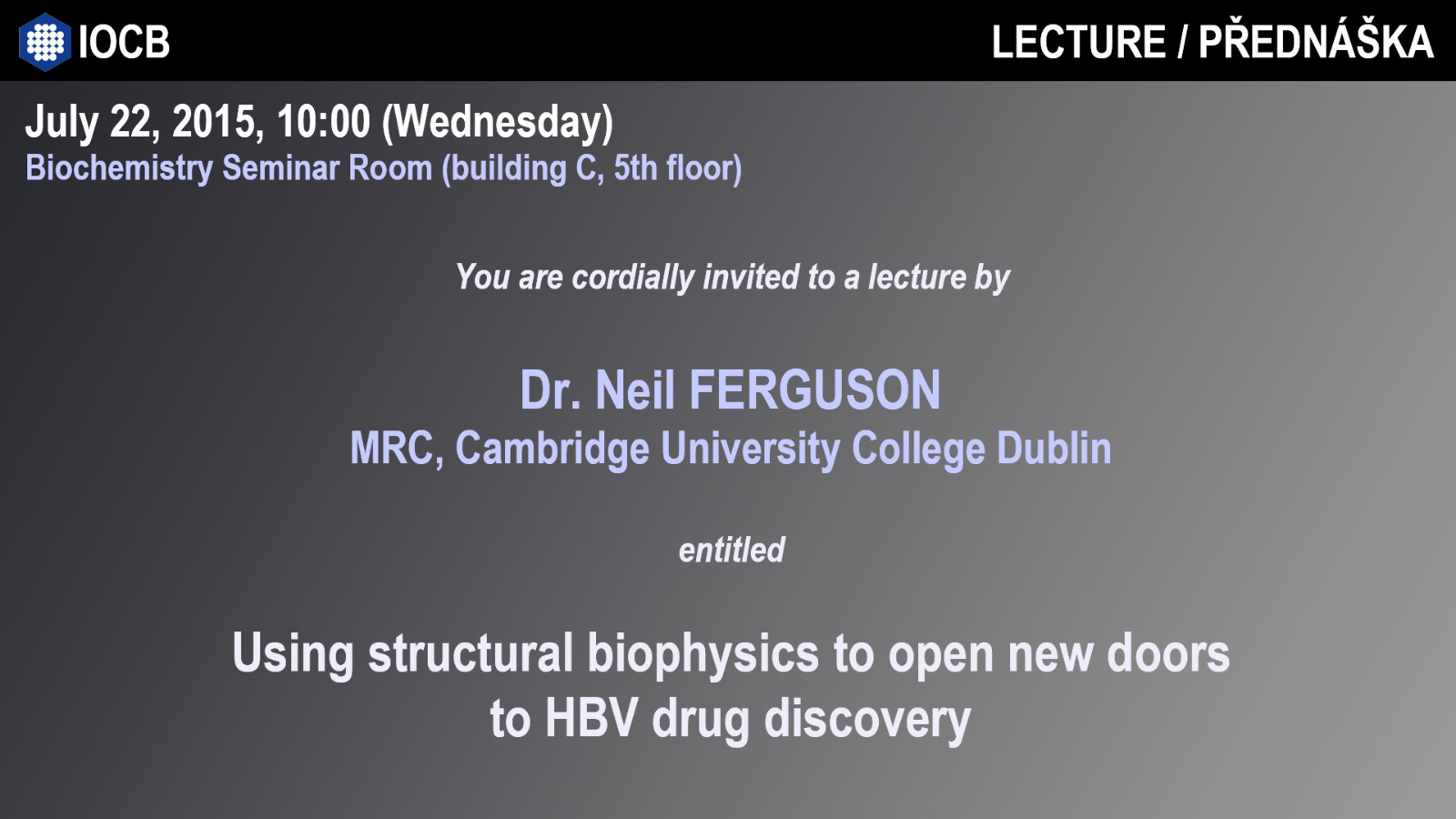 IOCB

LECTURE / PŘEDNÁŠKA

July 22, 2015, 10:00 (Wednesday)
Biochemistry Seminar Room (building C, 5th floor)

You are cordially invited to a lecture by

Dr. Neil FERGUSON
MRC, Cambridge University College Dublin

entitled

Using structural biophysics to open new doors to HBV drug discovery